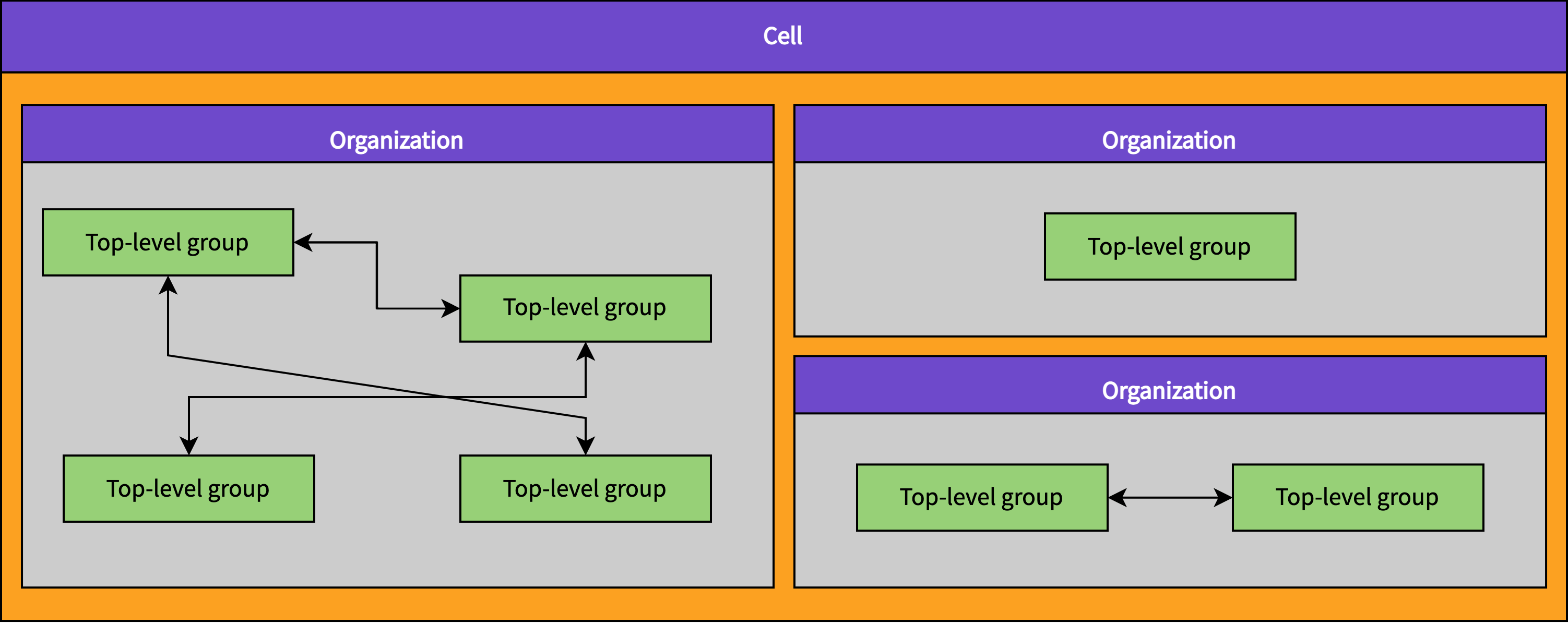 Cell

Organization

Top-level group

Top-level group

Top-level group

Top-level group

Organization

Top-level group

Organization

Top-level group

Top-level group